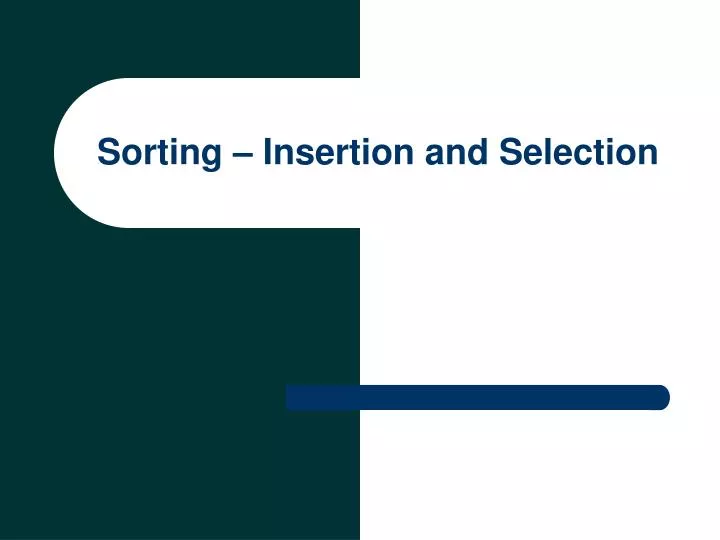 Sorting – Insertion and Selection